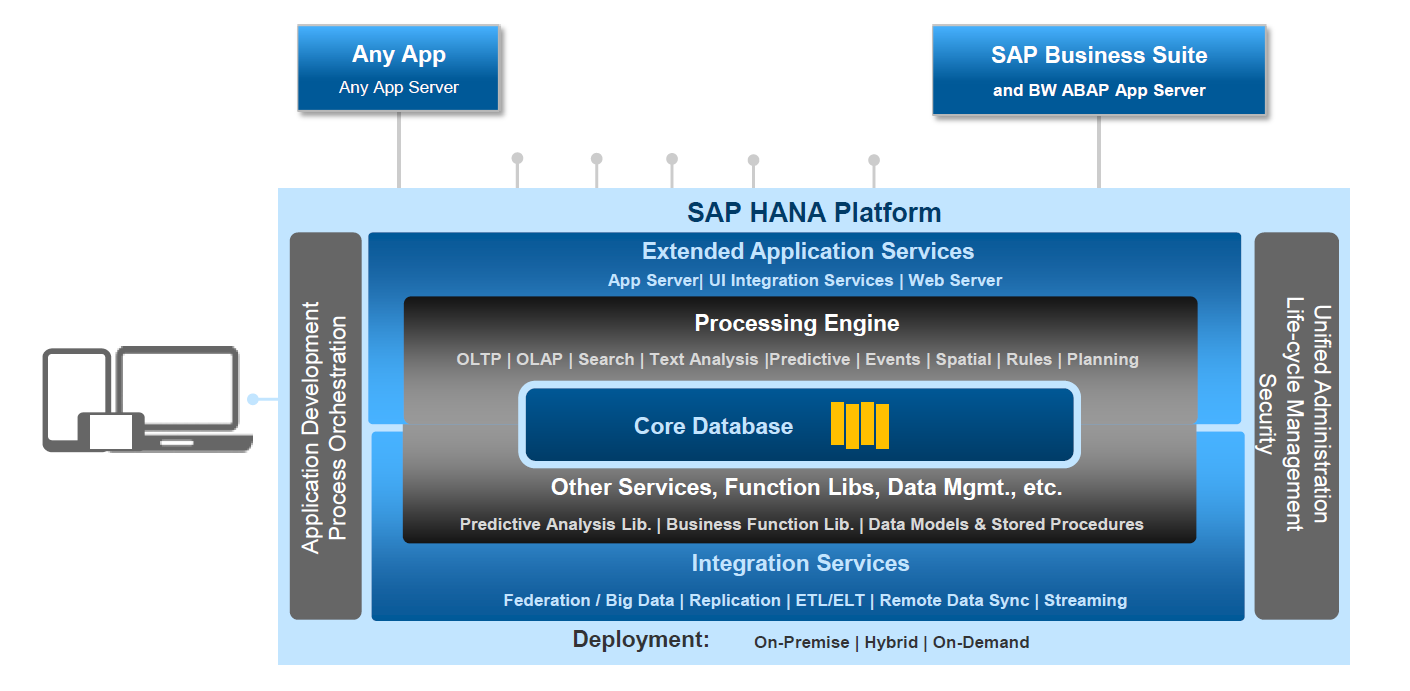 Any App
Any App Server

SAP Business Suite
and BW ABAP App Server

SAP HANA Platform

Application Development
Process Orchestration

Extended Application Services
App Server| UI Integration Services | Web Server

Processing Engine
OLTP | OLAP | Search | Text Analysis |Predictive | Events | Spatial | Rules | Planning

Core Database

Other Services, Function Libs, Data Mgmt., etc.
Predictive Analysis Lib. | Business Function Lib. | Data Models & Stored Procedures

Integration Services
Federation / Big Data | Replication | ETL/ELT | Remote Data Sync | Streaming

Unified Administration
Life-cycle Management
Security

Deployment: On-Premise | Hybrid | On-Demand